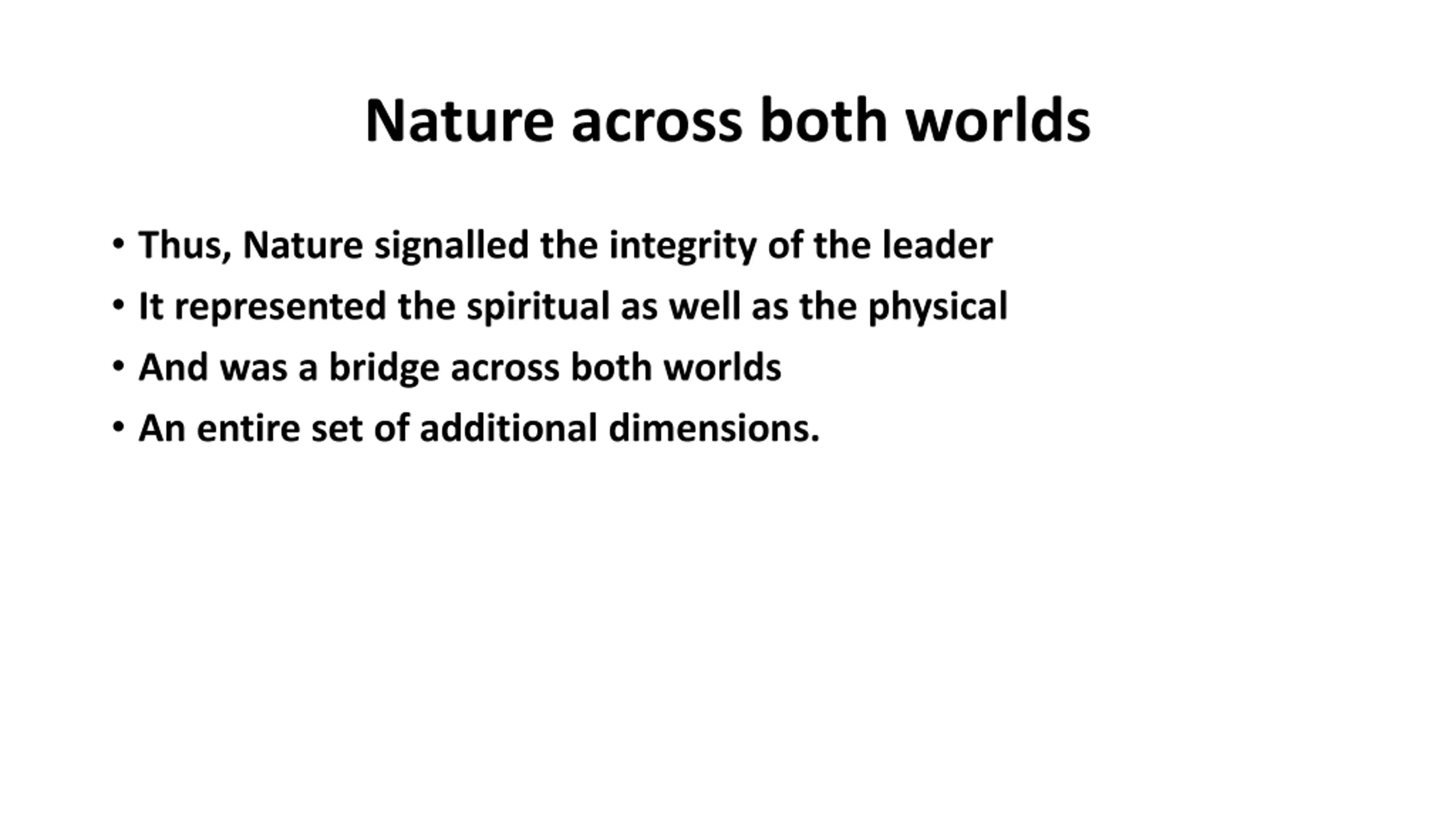 Nature across both worlds

• Thus, Nature signalled the integrity of the leader
• It represented the spiritual as well as the physical
• And was a bridge across both worlds
• An entire set of additional dimensions.